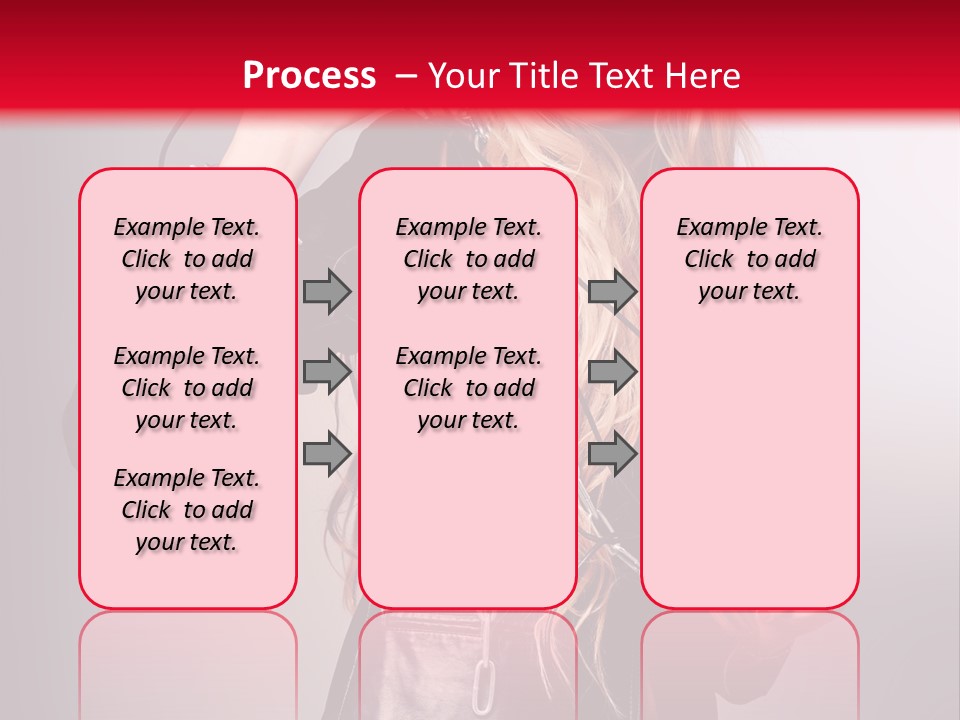 Process – Your Title Text Here

Example Text. Click to add your text.

Example Text. Click to add your text.

Example Text. Click to add your text.

Example Text. Click to add your text.

Example Text. Click to add your text.

Example Text. Click to add your text.